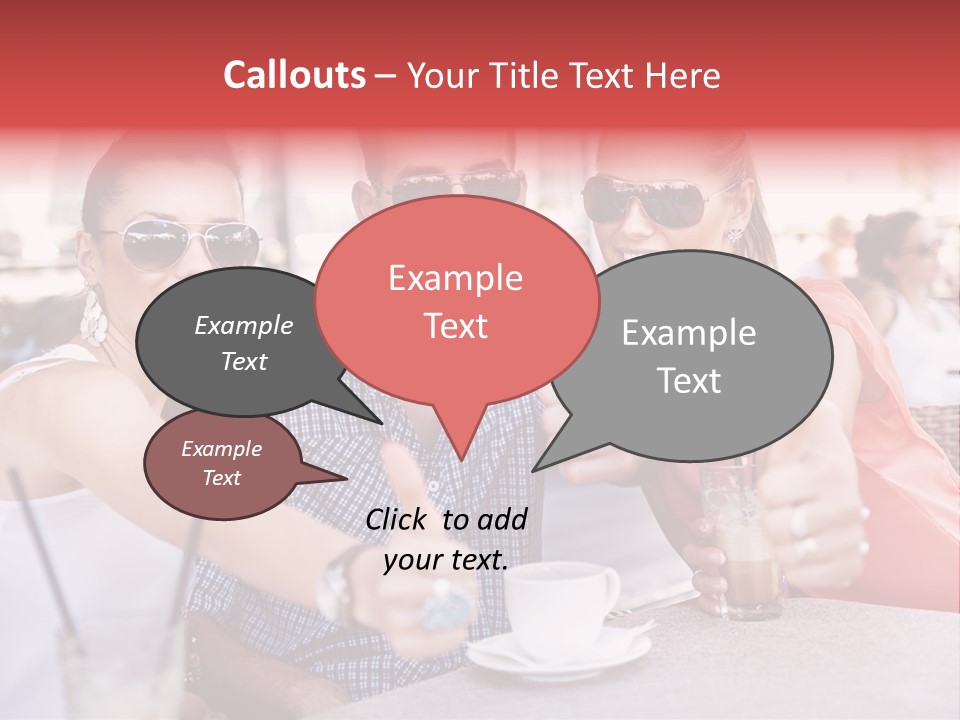 Callouts – Your Title Text Here

Example Text

Example Text

Example Text

Example Text

Click to add your text.